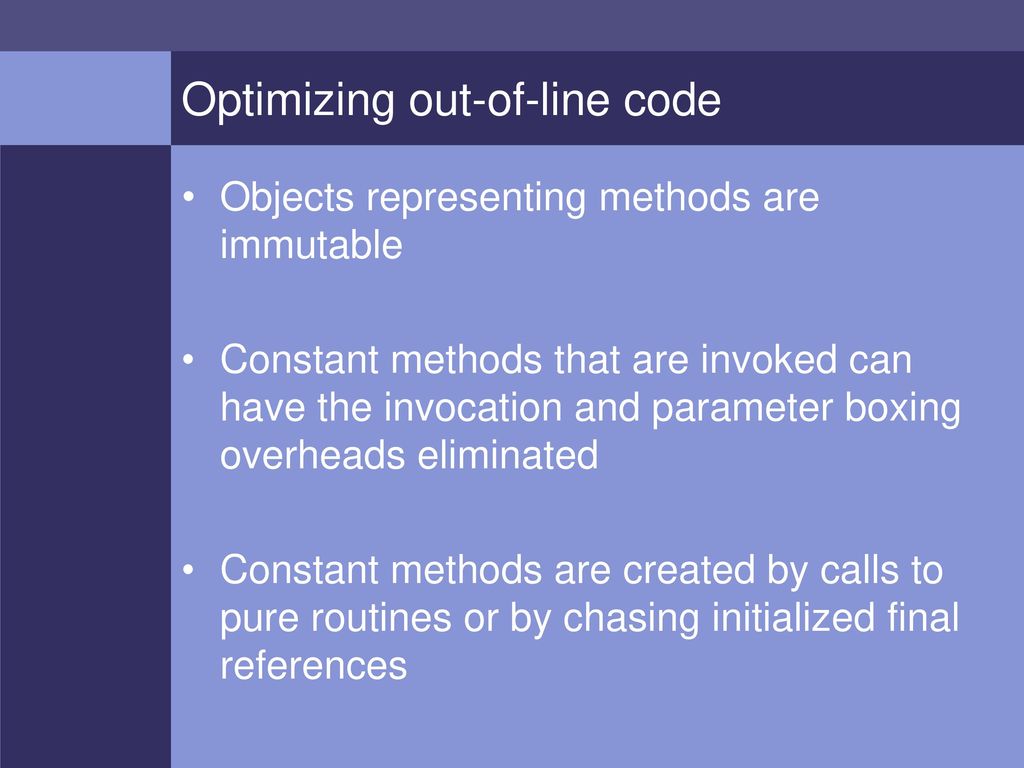 Optimizing out-of-line code

• Objects representing methods are immutable

• Constant methods that are invoked can have the invocation and parameter boxing overheads eliminated

• Constant methods are created by calls to pure routines or by chasing initialized final references